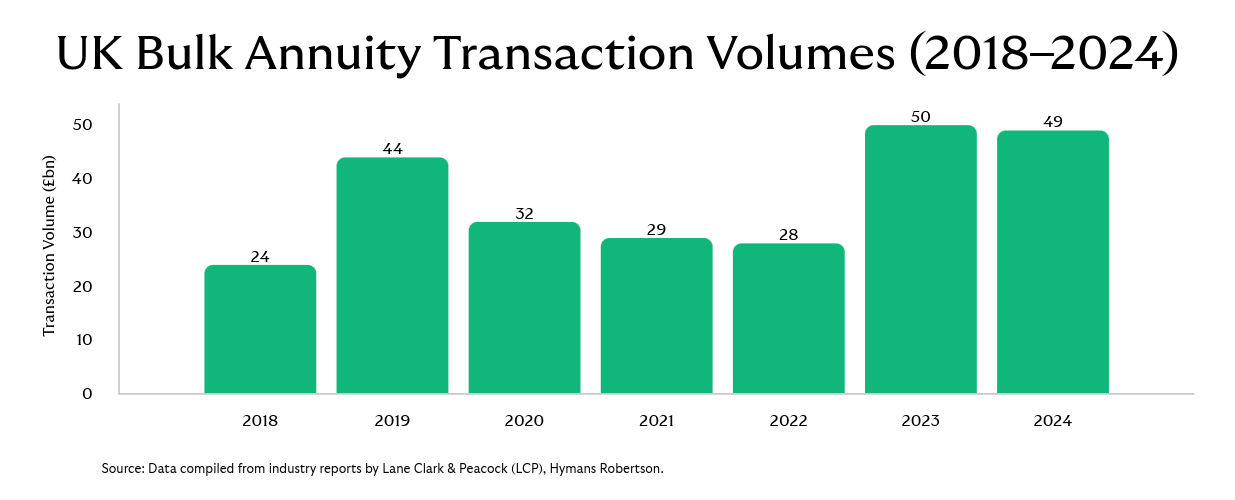 UK Bulk Annuity Transaction Volumes (2018–2024)

Transaction Volume (£bn)

50
40
30
20
10
0

24
44
32
29
28
50
49

2018
2019
2020
2021
2022
2023
2024

Source: Data compiled from industry reports by Lane Clark & Peacock (LCP), Hymans Robertson.